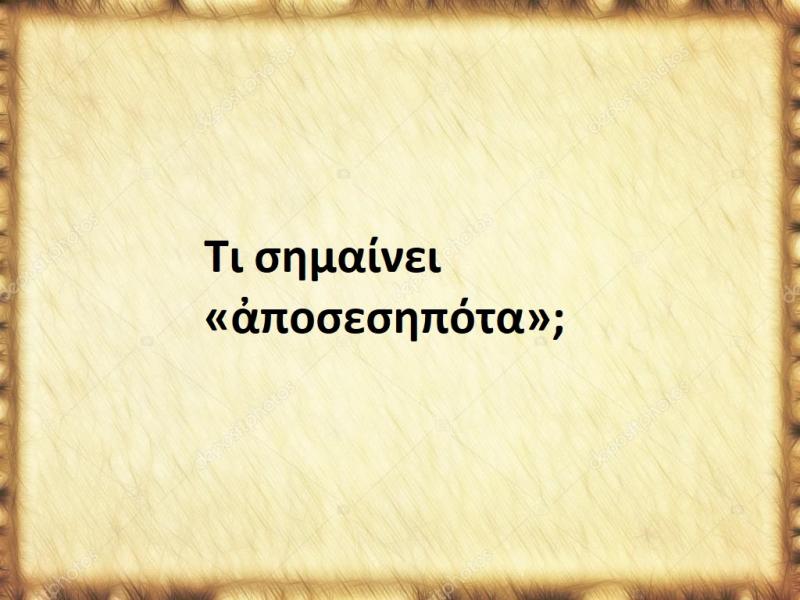 Τι σημαίνει «ἀποσεσηπότα»;